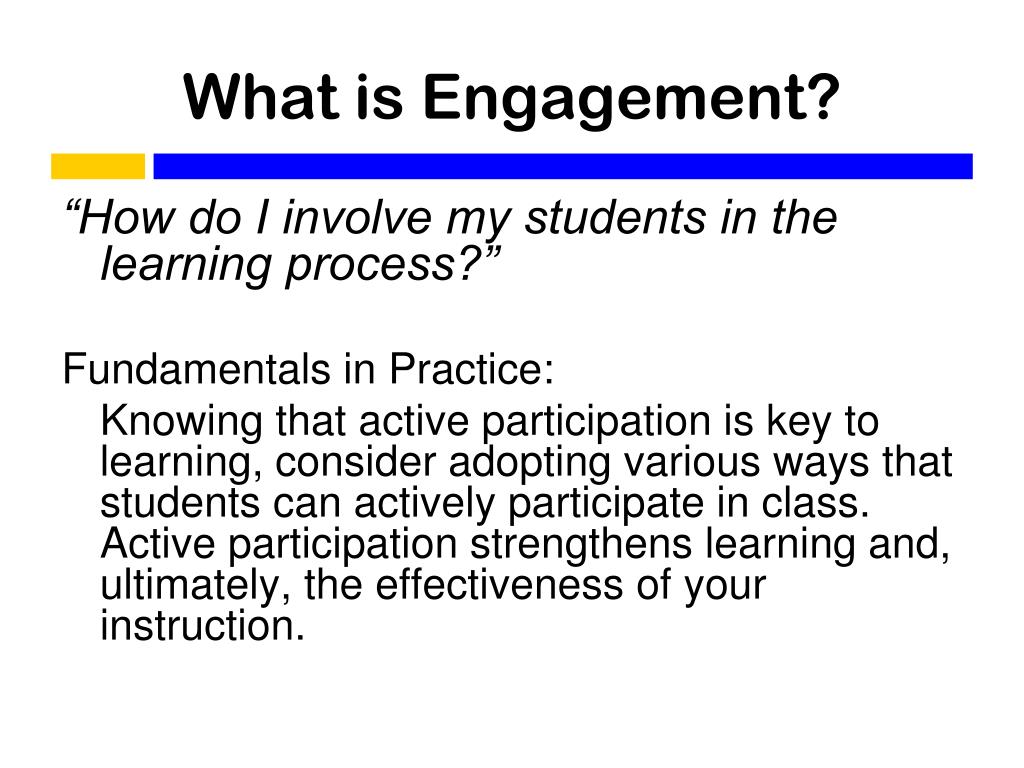 What is Engagement?

“How do I involve my students in the learning process?”

Fundamentals in Practice:

Knowing that active participation is key to learning, consider adopting various ways that students can actively participate in class. Active participation strengthens learning and, ultimately, the effectiveness of your instruction.